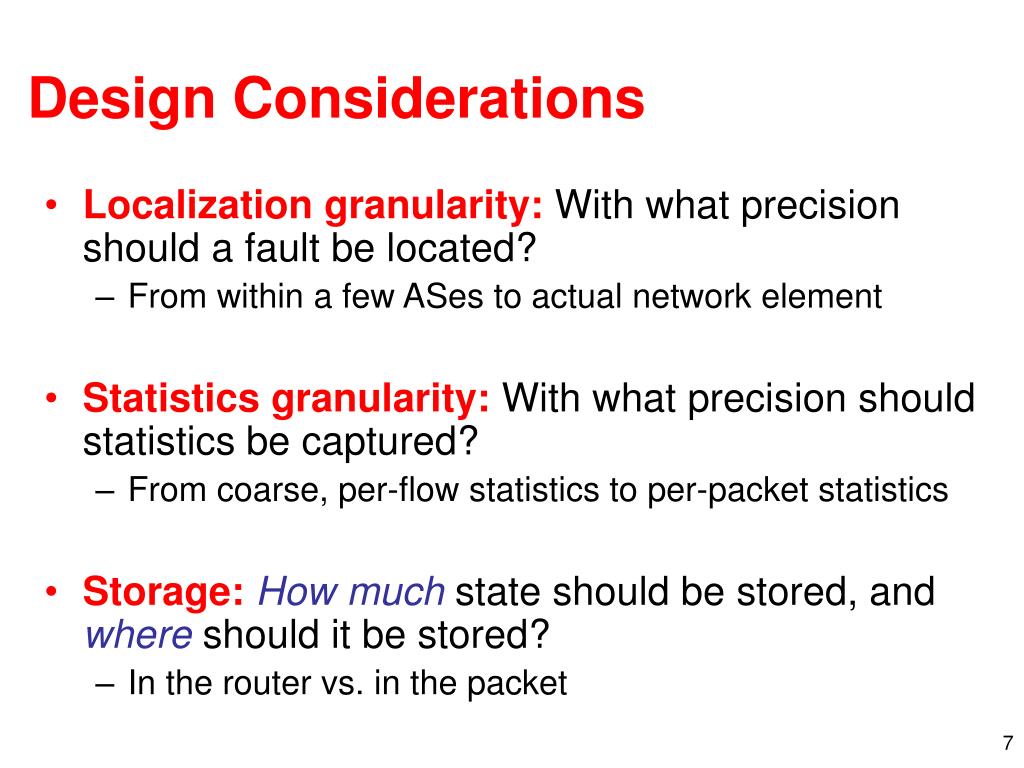 Design Considerations

• Localization granularity: With what precision should a fault be located?
– From within a few ASes to actual network element

• Statistics granularity: With what precision should statistics be captured?
– From coarse, per-flow statistics to per-packet statistics

• Storage: How much state should be stored, and where should it be stored?
– In the router vs. in the packet

7